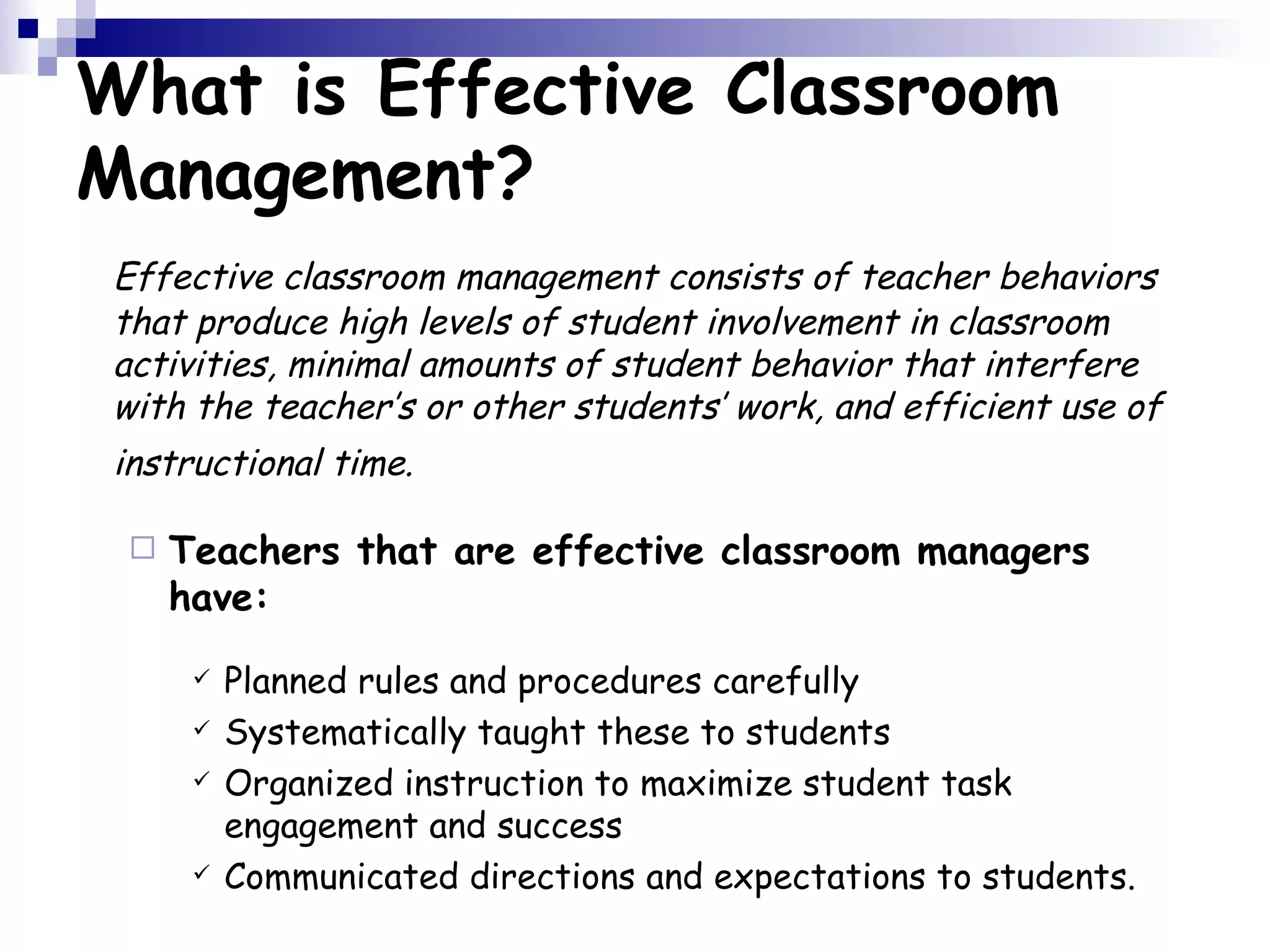 What is Effective Classroom Management?

Effective classroom management consists of teacher behaviors that produce high levels of student involvement in classroom activities, minimal amounts of student behavior that interfere with the teacher's or other students' work, and efficient use of instructional time.

□ Teachers that are effective classroom managers have:

✓ Planned rules and procedures carefully
✓ Systematically taught these to students
✓ Organized instruction to maximize student task engagement and success
✓ Communicated directions and expectations to students.